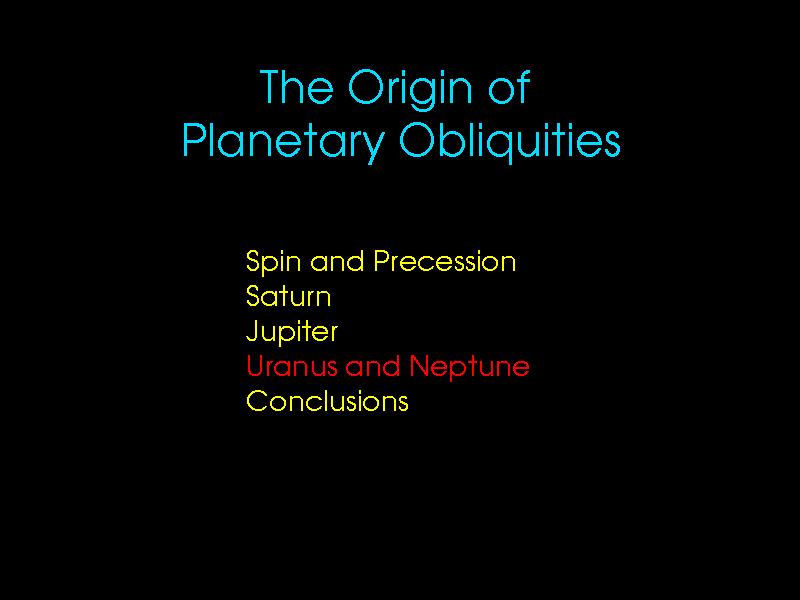 The Origin of
Planetary Obliquities

Spin and Precession
Saturn
Jupiter
Uranus and Neptune
Conclusions